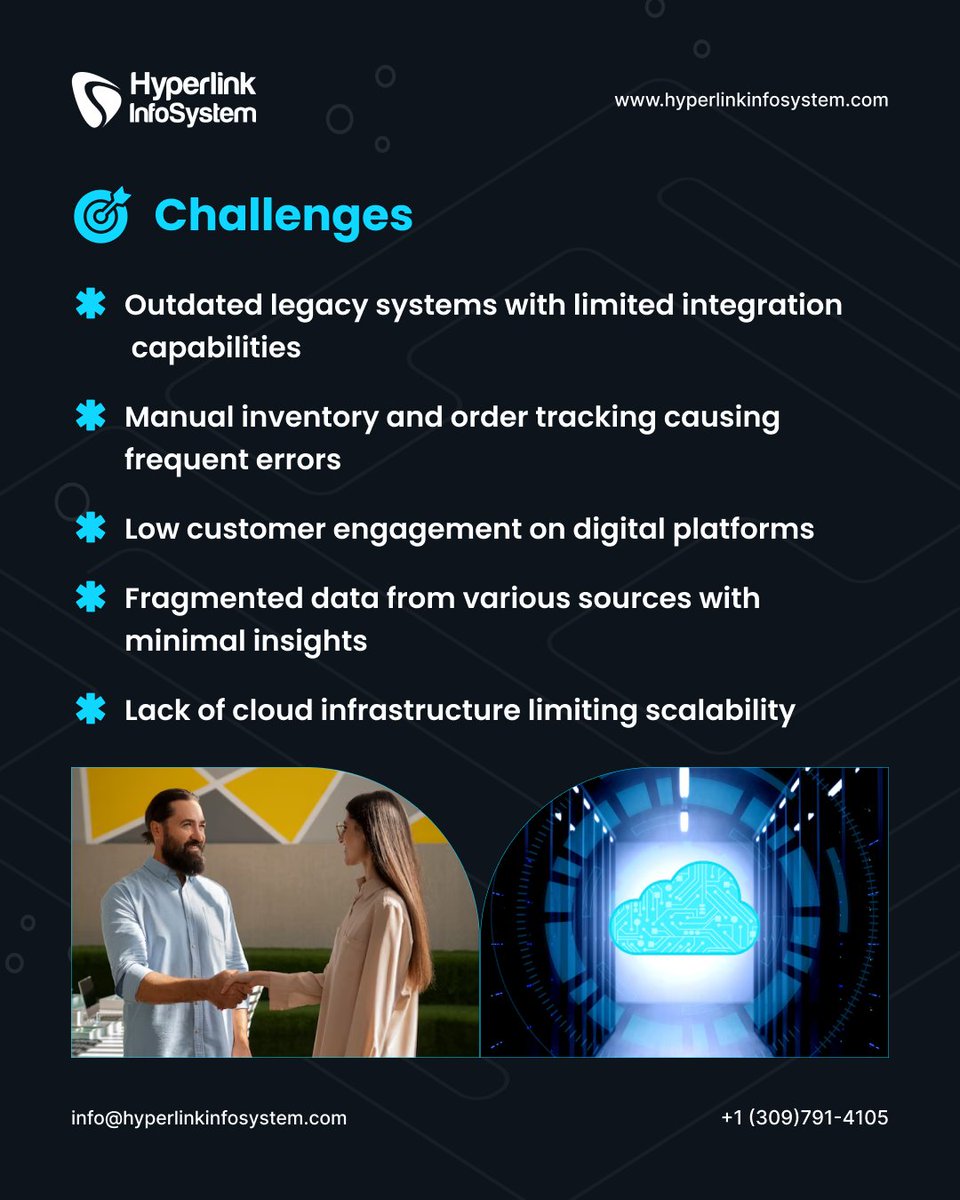 Hyperlink InfoSystem

www.hyperlinkinfosystem.com

Challenges

Outdated legacy systems with limited integration capabilities

Manual inventory and order tracking causing frequent errors

Low customer engagement on digital platforms

Fragmented data from various sources with minimal insights

Lack of cloud infrastructure limiting scalability

info@hyperlinkinfosystem.com

+1 (309)791-4105